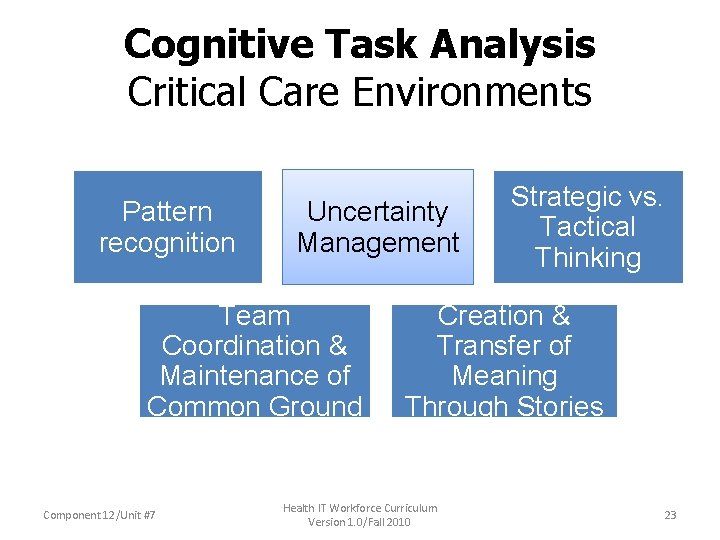 Cognitive Task Analysis
Critical Care Environments

Pattern recognition

Uncertainty Management

Strategic vs. Tactical Thinking

Team Coordination & Maintenance of Common Ground

Creation & Transfer of Meaning Through Stories

Component 12/Unit #7

Health IT Workforce Curriculum
Version 1.0/Fall 2010

23